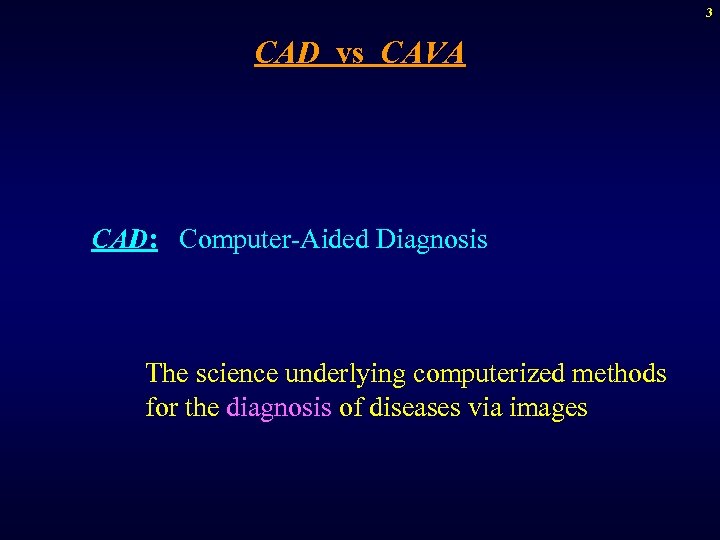 3

CAD vs CAVA

CAD: Computer-Aided Diagnosis

The science underlying computerized methods for the diagnosis of diseases via images